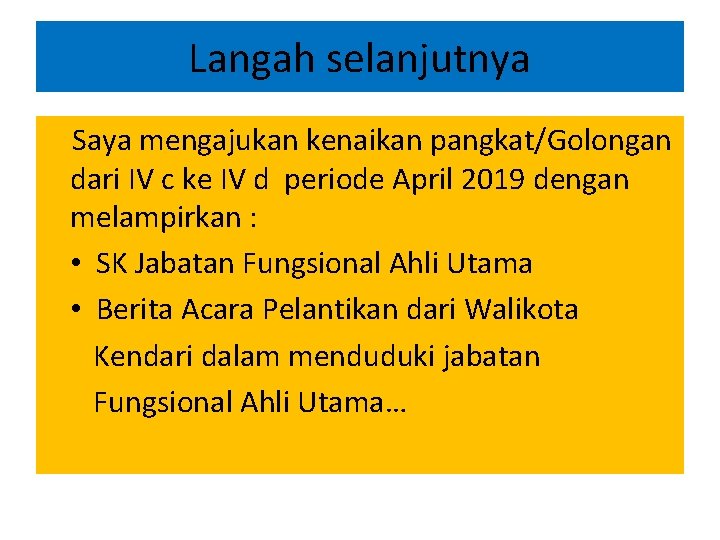 Langah selanjutnya

Saya mengajukan kenaikan pangkat/Golongan dari IV c ke IV d  periode April 2019 dengan melampirkan :

• SK Jabatan Fungsional Ahli Utama
• Berita Acara Pelantikan dari Walikota Kendari dalam menduduki jabatan Fungsional Ahli Utama…